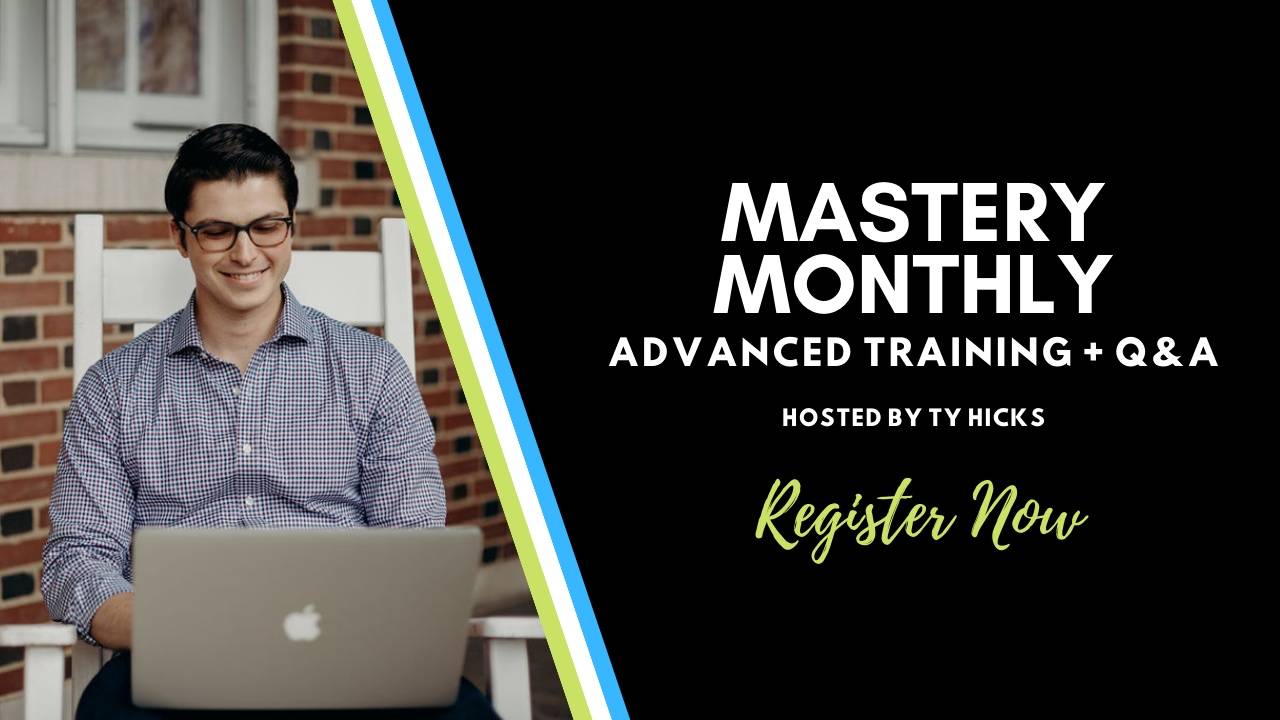 MASTERY MONTHLY
ADVANCED TRAINING + Q&A

HOSTED BY TY HICKS

Register Now